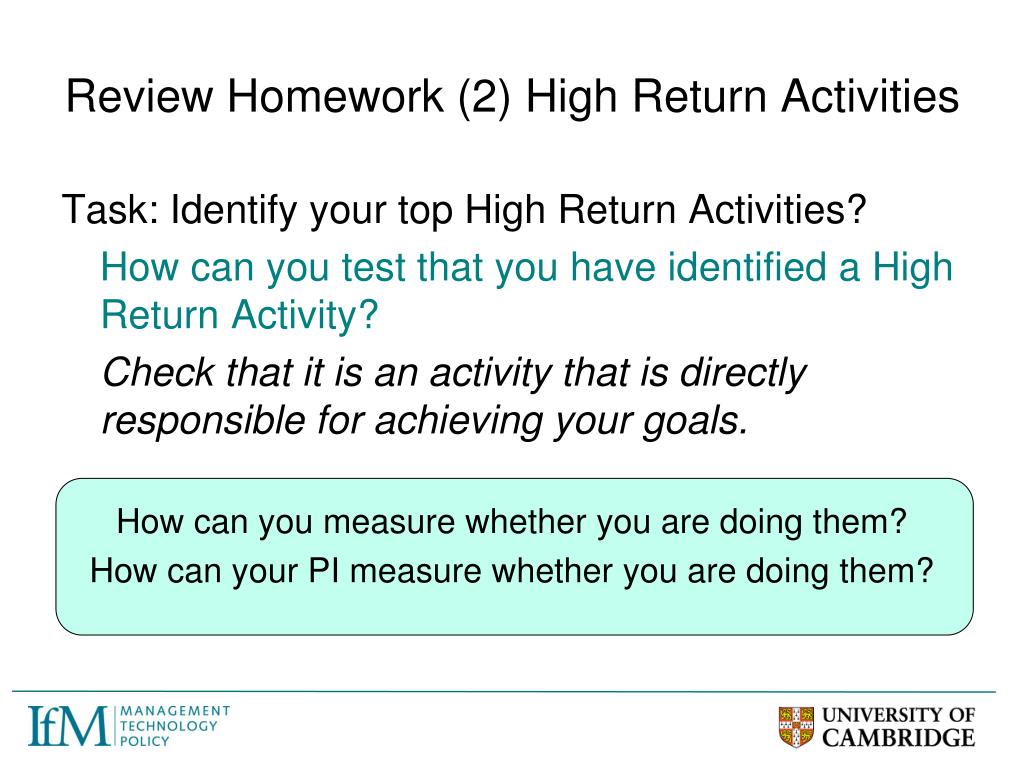 Review Homework (2) High Return Activities

Task: Identify your top High Return Activities?

How can you test that you have identified a High Return Activity?

Check that it is an activity that is directly responsible for achieving your goals.

How can you measure whether you are doing them?

How can your PI measure whether you are doing them?

IfM MANAGEMENT TECHNOLOGY POLICY

UNIVERSITY OF CAMBRIDGE